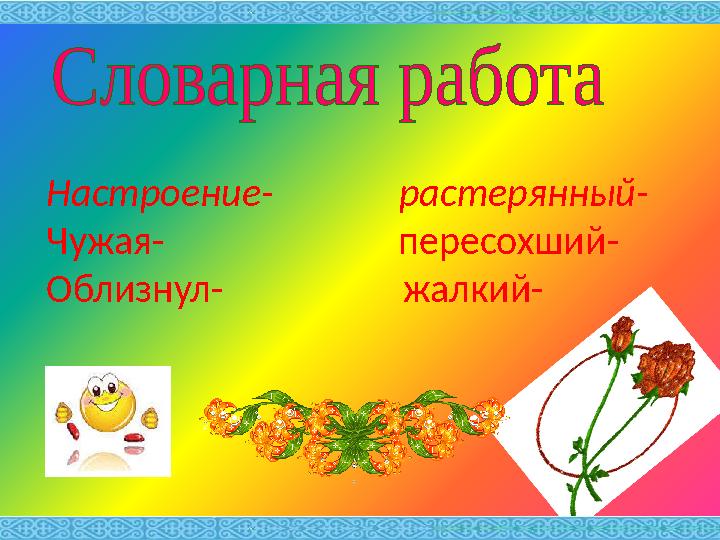 Словарная работа

Настроение-
Чужая-
Облизнул-

растерянный-
пересохший-
жалкий-